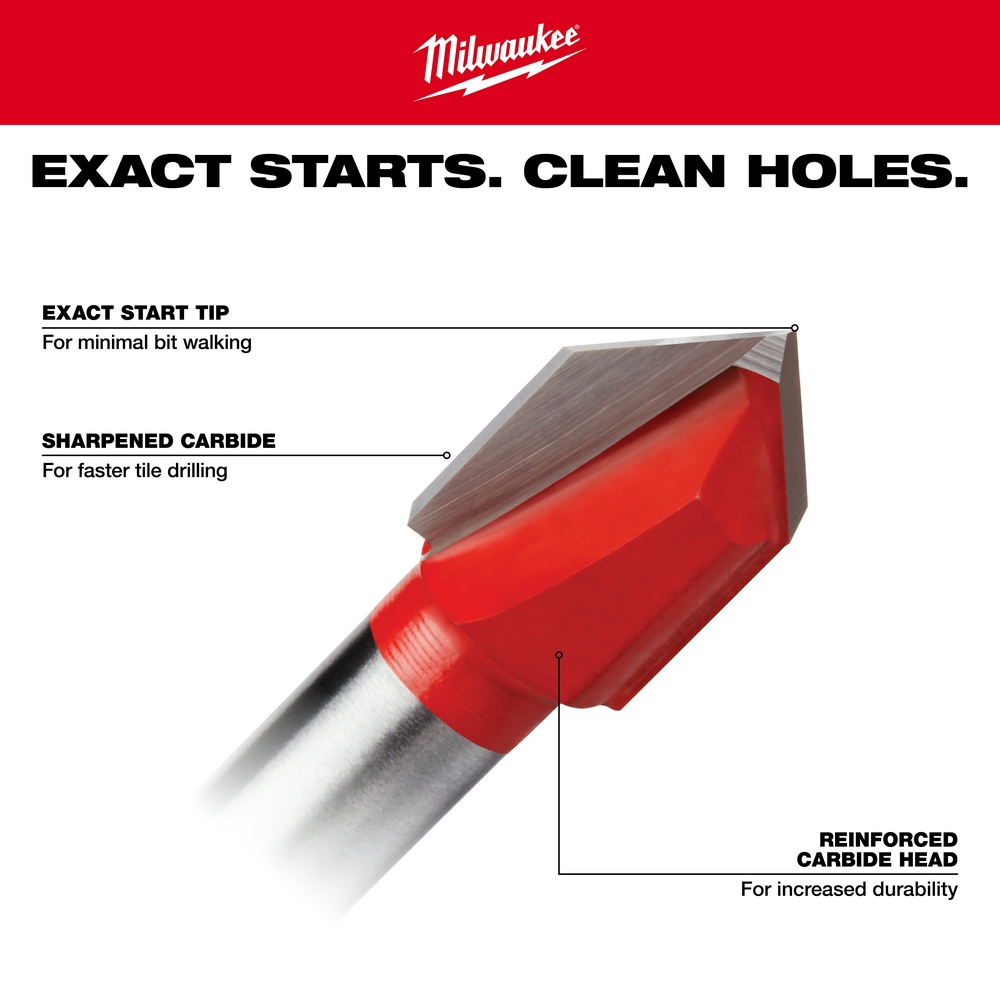 Milwaukee

EXACT STARTS. CLEAN HOLES.

EXACT START TIP
For minimal bit walking

SHARPENED CARBIDE
For faster tile drilling

REINFORCED CARBIDE HEAD
For increased durability